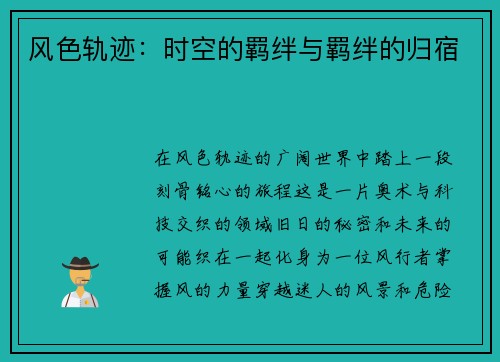 风色轨迹：时空的羁绊与羁绊的归宿

在风色轨迹的广阔世界中踏上一段刻骨铭心的旅程这是一片奥术与科技交织的领域旧日的秘密和未来的可能织在一起化身为一位风行者掌握风的力量穿越迷人的风景和危险